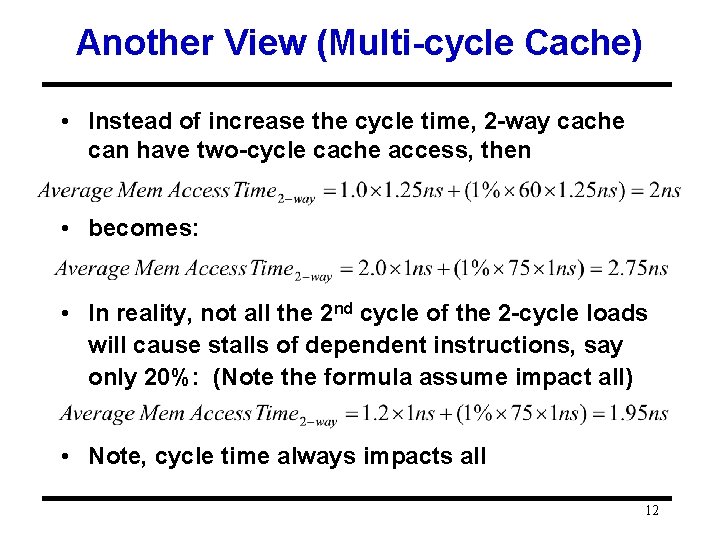 Another View (Multi-cycle Cache)

• Instead of increase the cycle time, 2-way cache can have two-cycle cache access, then

$Average\ Mem\ Access\ Time_{2-way} = 1.0 \times 1.25ns + (1\% \times 60 \times 1.25ns) = 2ns$

• becomes:

$Average\ Mem\ Access\ Time_{2-way} = 2.0 \times 1ns + (1\% \times 75 \times 1ns) = 2.75ns$

• In reality, not all the 2$^{nd}$ cycle of the 2-cycle loads will cause stalls of dependent instructions, say only 20%: (Note the formula assume impact all)

$Average\ Mem\ Access\ Time_{2-way} = 1.2 \times 1ns + (1\% \times 75 \times 1ns) = 1.95ns$

• Note, cycle time always impacts all

12